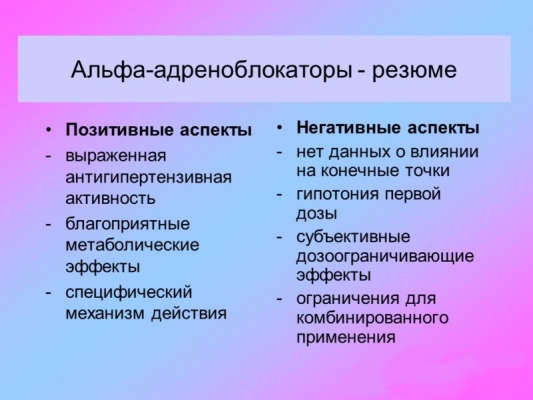 Альфа-адреноблокаторы - резюме

• Позитивные аспекты
- выраженная антигипертензивная активность
- благоприятные метаболические эффекты
- специфический механизм действия

• Негативные аспекты
- нет данных о влиянии на конечные точки
- гипотония первой дозы
- субъективные дозоограничивающие эффекты
- ограничения для комбинированного применения